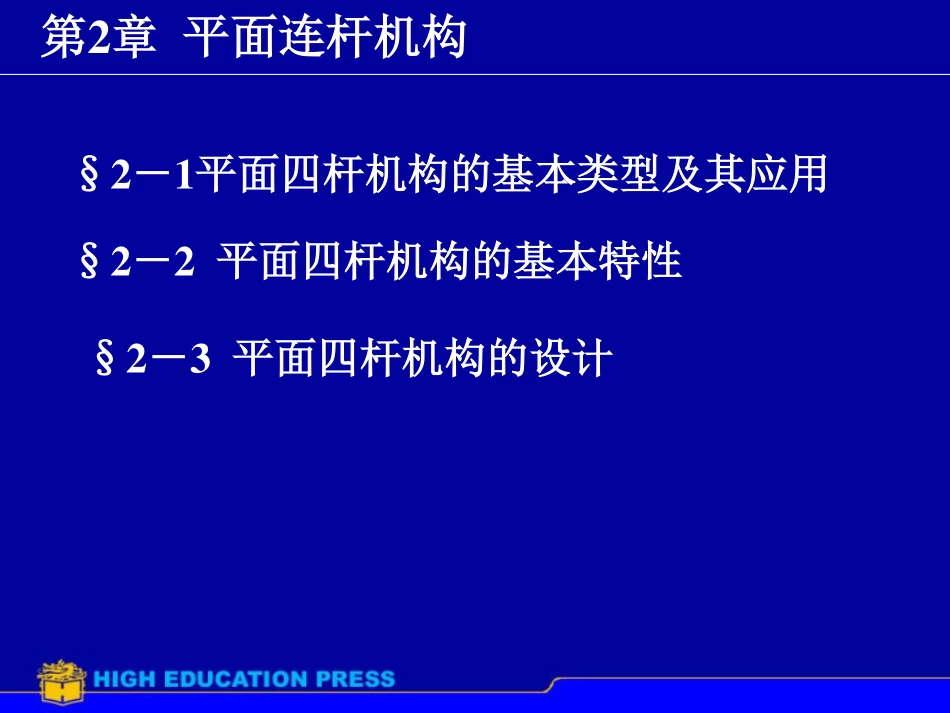 第2章 平面连杆机构

§2－1平面四杆机构的基本类型及其应用

§2－2 平面四杆机构的基本特性

§2－3 平面四杆机构的设计

HIGH EDUCATION PRESS